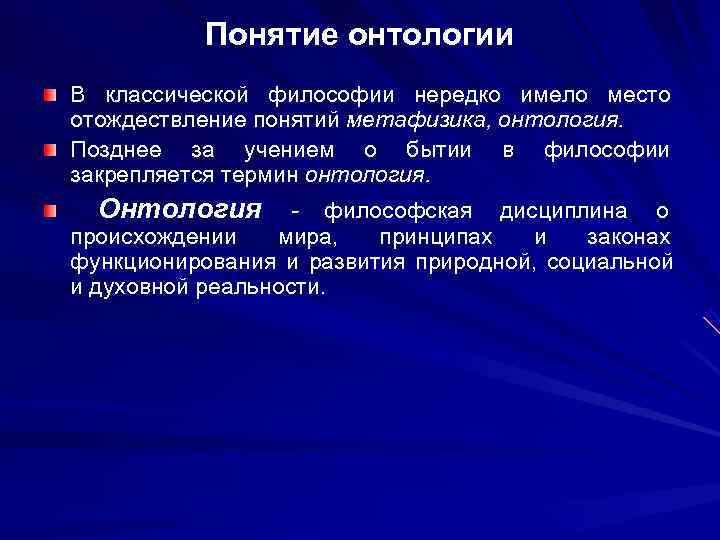 Понятие онтологии

В классической философии нередко имело место отождествление понятий метафизика, онтология.

Позднее за учением о бытии в философии закрепляется термин онтология.

Онтология - философская дисциплина о происхождении мира, принципах и законах функционирования и развития природной, социальной и духовной реальности.